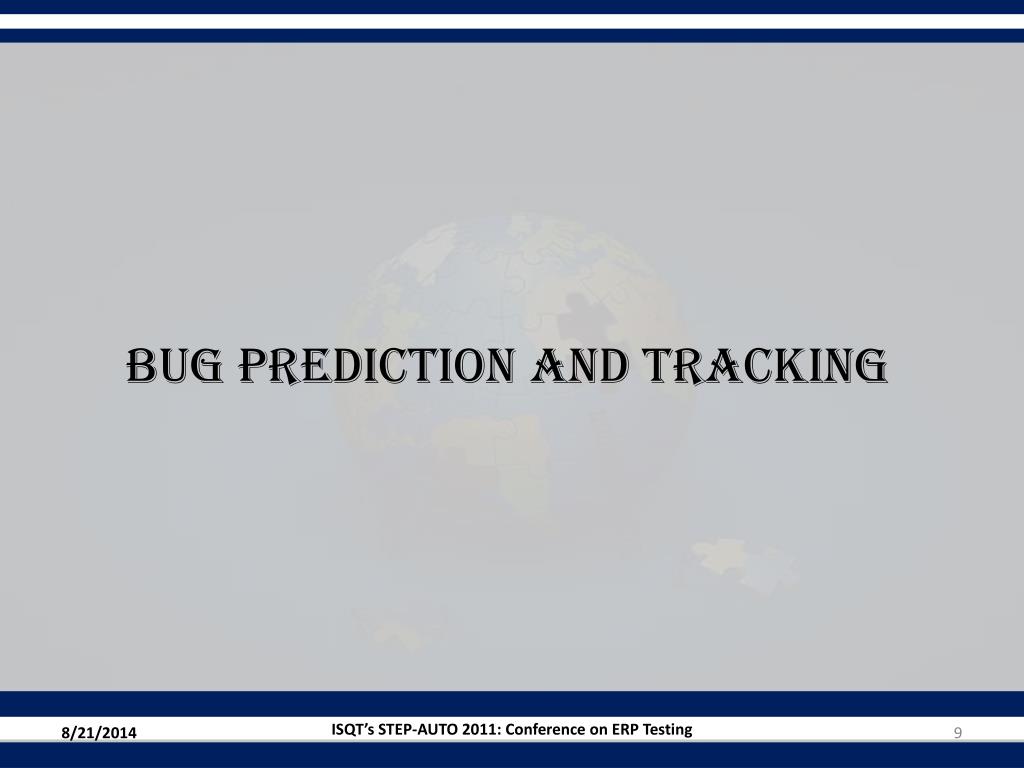 BUG PREDICTION AND TRACKING

8/21/2014

ISQT's STEP-AUTO 2011: Conference on ERP Testing

9